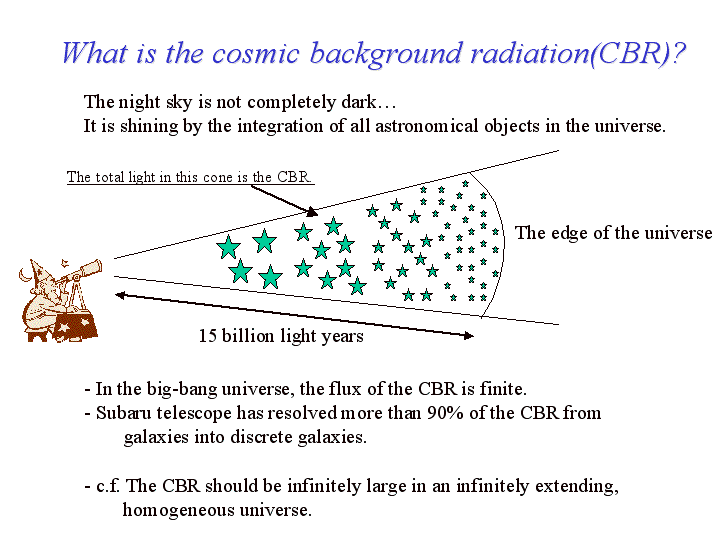 What is the cosmic background radiation(CBR)?

The night sky is not completely dark…
It is shining by the integration of all astronomical objects in the universe.

The total light in this cone is the CBR.

The edge of the universe

15 billion light years

- In the big-bang universe, the flux of the CBR is finite.
- Subaru telescope has resolved more than 90% of the CBR from galaxies into discrete galaxies.

- c.f. The CBR should be infinitely large in an infinitely extending, homogeneous universe.